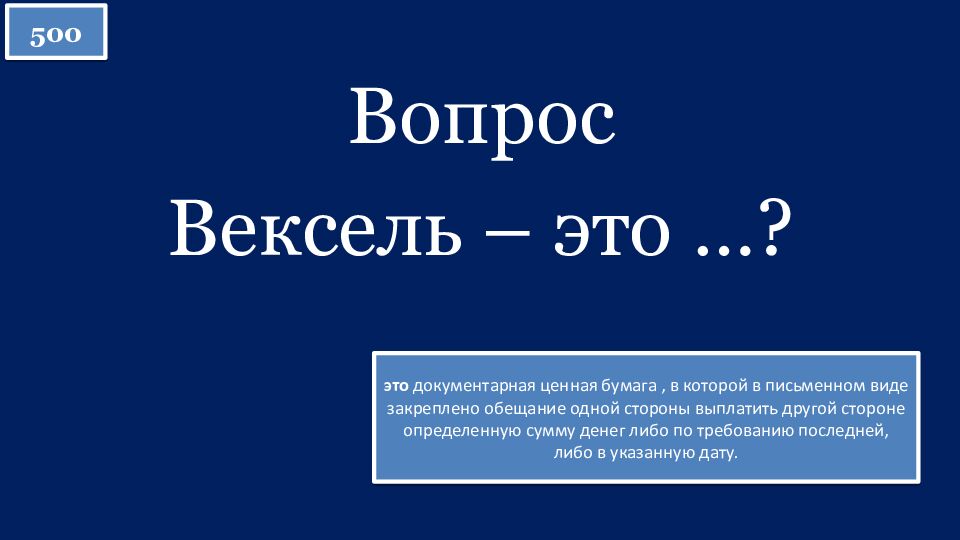 500

Вопрос

Вексель – это …?

это документарная ценная бумага , в которой в письменном виде закреплено обещание одной стороны выплатить другой стороне определенную сумму денег либо по требованию последней, либо в указанную дату.